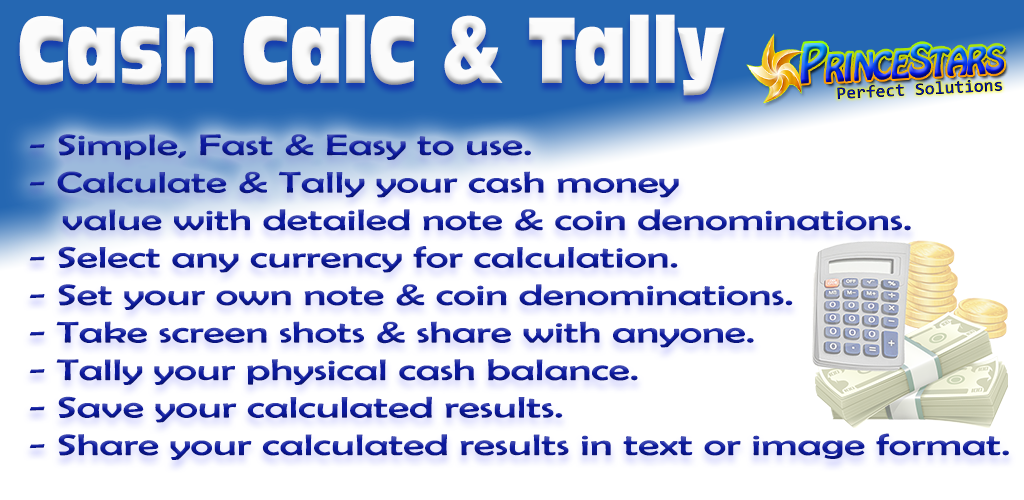 Cash CalC & Tally

PRINCESTARS
Perfect Solutions

- Simple, Fast & Easy to use.
- Calculate & Tally your cash money value with detailed note & coin denominations.
- Select any currency for calculation.
- Set your own note & coin denominations.
- Take screen shots & share with anyone.
- Tally your physical cash balance.
- Save your calculated results.
- Share your calculated results in text or image format.